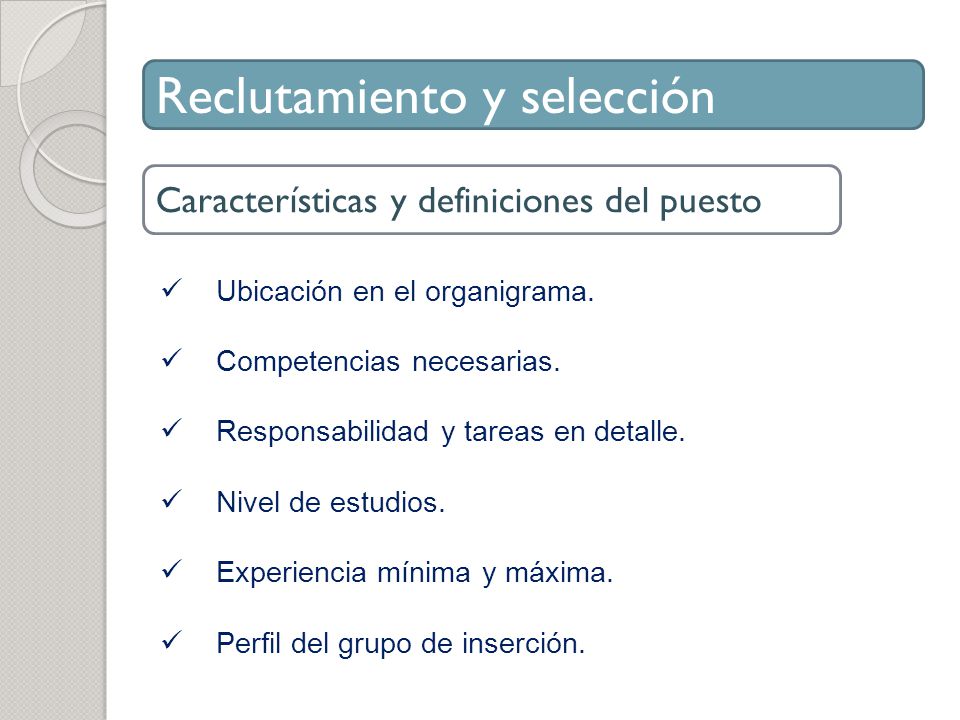 Reclutamiento y selección

Características y definiciones del puesto

✓ Ubicación en el organigrama.

✓ Competencias necesarias.

✓ Responsabilidad y tareas en detalle.

✓ Nivel de estudios.

✓ Experiencia mínima y máxima.

✓ Perfil del grupo de inserción.